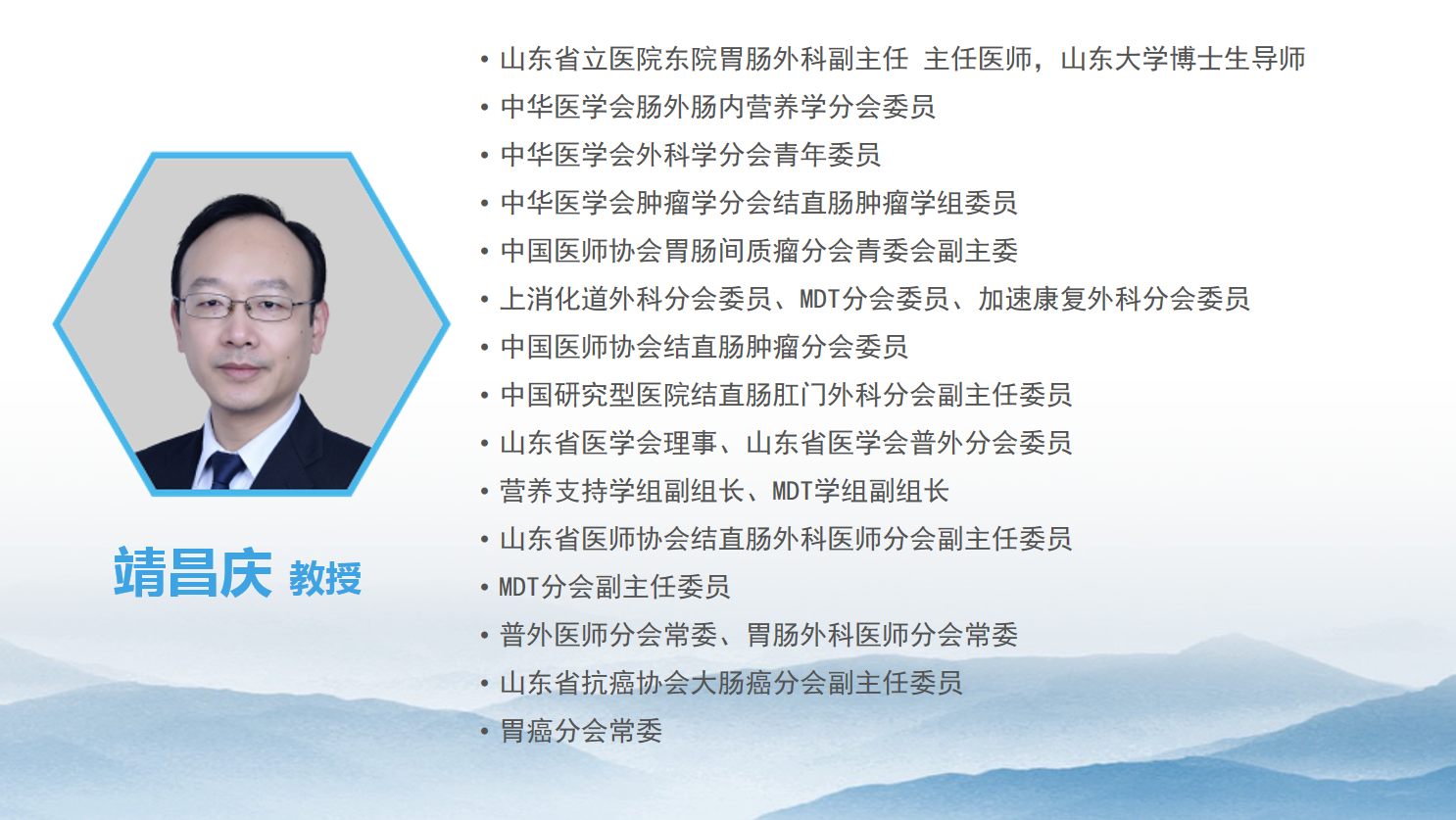 靖昌庆 教授

• 山东省立医院东院胃肠外科副主任 主任医师，山东大学博士生导师
• 中华医学会肠外肠内营养学分会委员
• 中华医学会外科学分会青年委员
• 中华医学会肿瘤学分会结直肠肿瘤学组委员
• 中国医师协会胃肠间质瘤分会青委会副主委
• 上消化道外科分会委员、MDT分会委员、加速康复外科分会委员
• 中国医师协会结直肠肿瘤分会委员
• 中国研究型医院结直肠肛门外科分会副主任委员
• 山东省医学会理事、山东省医学会普外分会委员
• 营养支持学组副组长、MDT学组副组长
• 山东省医师协会结直肠外科医师分会副主任委员
• MDT分会副主任委员
• 普外医师分会常委、胃肠外科医师分会常委
• 山东省抗癌协会大肠癌分会副主任委员
• 胃癌分会常委